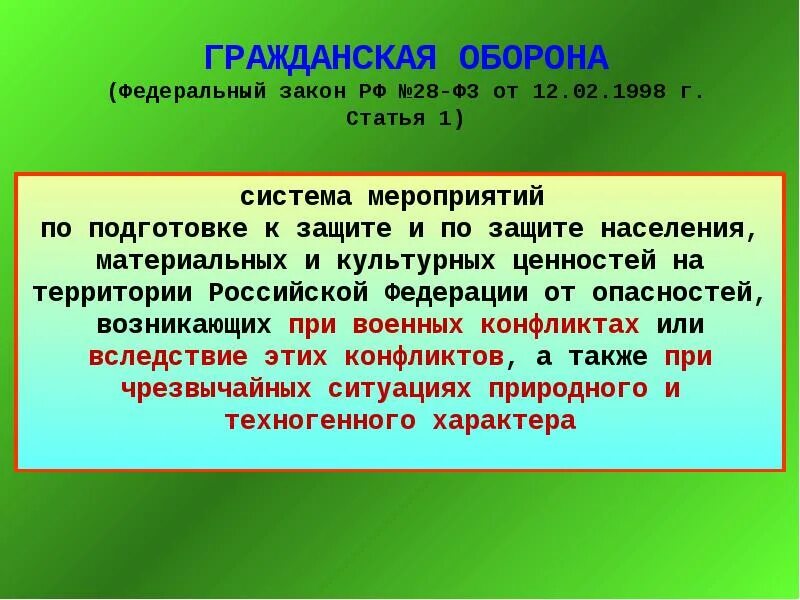 ГРАЖДАНСКАЯ ОБОРОНА
(Федеральный закон РФ №28-ФЗ от 12.02.1998 г. Статья 1)

система мероприятий по подготовке к защите и по защите населения, материальных и культурных ценностей на территории Российской Федерации от опасностей, возникающих при военных конфликтах или вследствие этих конфликтов, а также при чрезвычайных ситуациях природного и техногенного характера